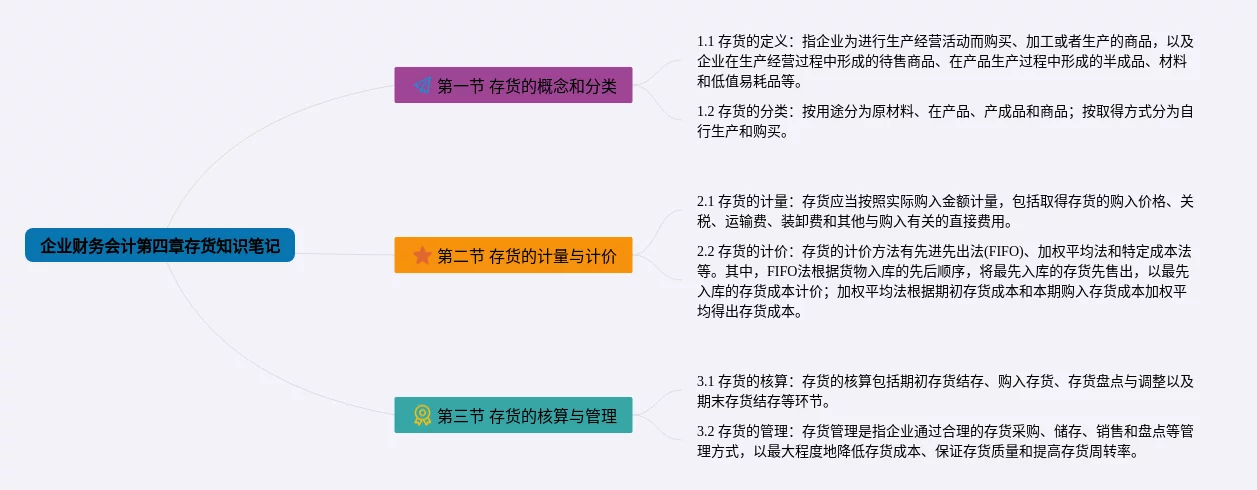 企业财务会计第四章存货知识笔记

第一节 存货的概念和分类

1.1 存货的定义：指企业为进行生产经营活动而购买、加工或者生产的商品，以及企业在生产经营过程中形成的待售商品、在产品生产过程中形成的半成品、材料和低值易耗品等。

1.2 存货的分类：按用途分为原材料、在产品、产成品和商品；按取得方式分为自行生产和购买。

第二节 存货的计量与计价

2.1 存货的计量：存货应当按照实际购入金额计量，包括取得存货的购入价格、关税、运输费、装卸费和其他与购入有关的直接费用。

2.2 存货的计价：存货的计价方法有先进先出法(FIFO)、加权平均法和特定成本法等。其中，FIFO法根据货物入库的先后顺序，将最先入库的存货先售出，以最先入库的存货成本计价；加权平均法根据期初存货成本和本期购入存货成本加权平均得出存货成本。

第三节 存货的核算与管理

3.1 存货的核算：存货的核算包括期初存货结存、购入存货、存货盘点与调整以及期末存货结存等环节。

3.2 存货的管理：存货管理是指企业通过合理的存货采购、储存、销售和盘点等管理方式，以最大程度地降低存货成本、保证存货质量和提高存货周转率。